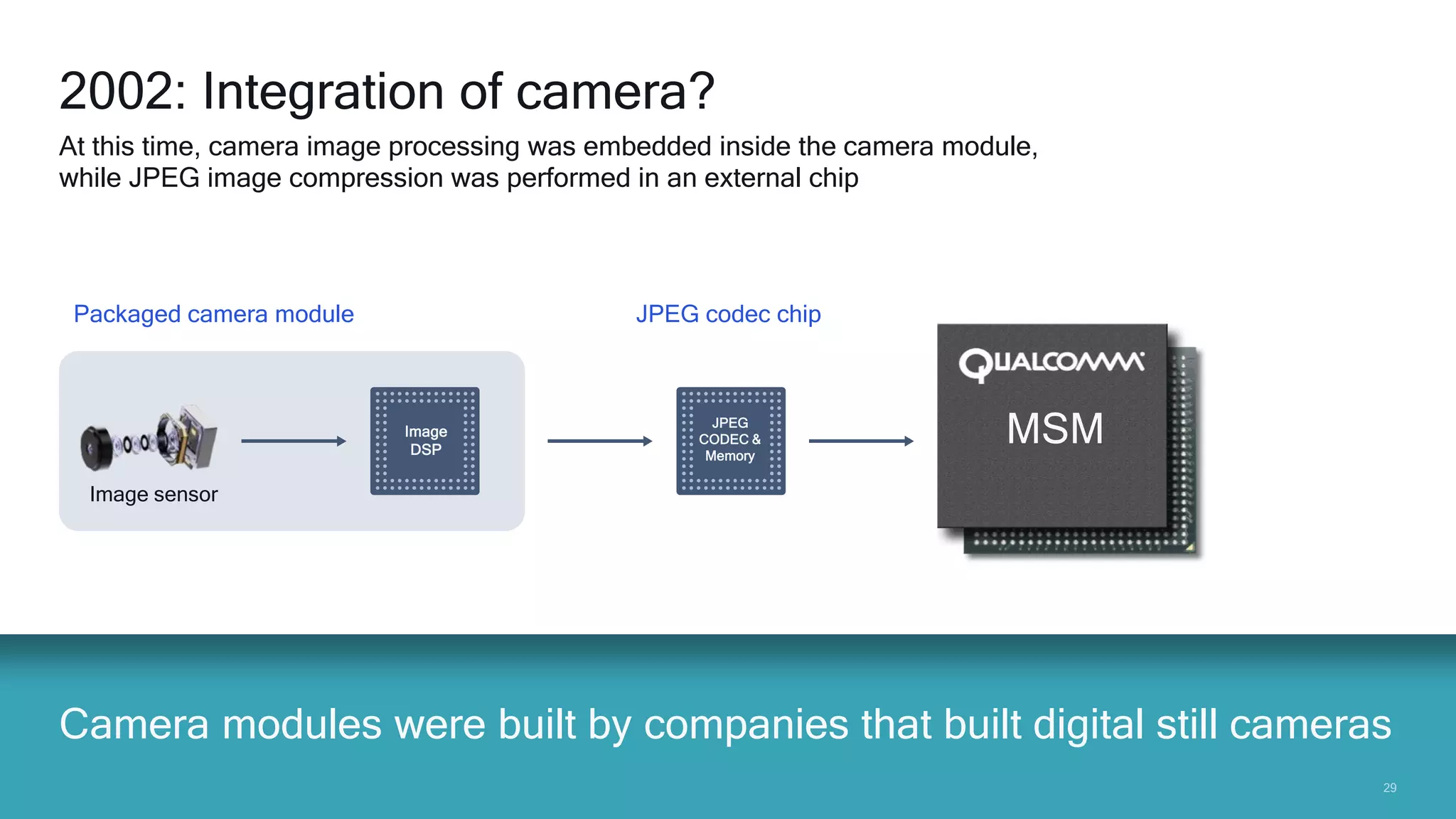 2002: Integration of camera?

At this time, camera image processing was embedded inside the camera module, while JPEG image compression was performed in an external chip

Packaged camera module

JPEG codec chip

Image sensor

Image DSP

JPEG CODEC & Memory

QUALCOMM

MSM

Camera modules were built by companies that built digital still cameras

29